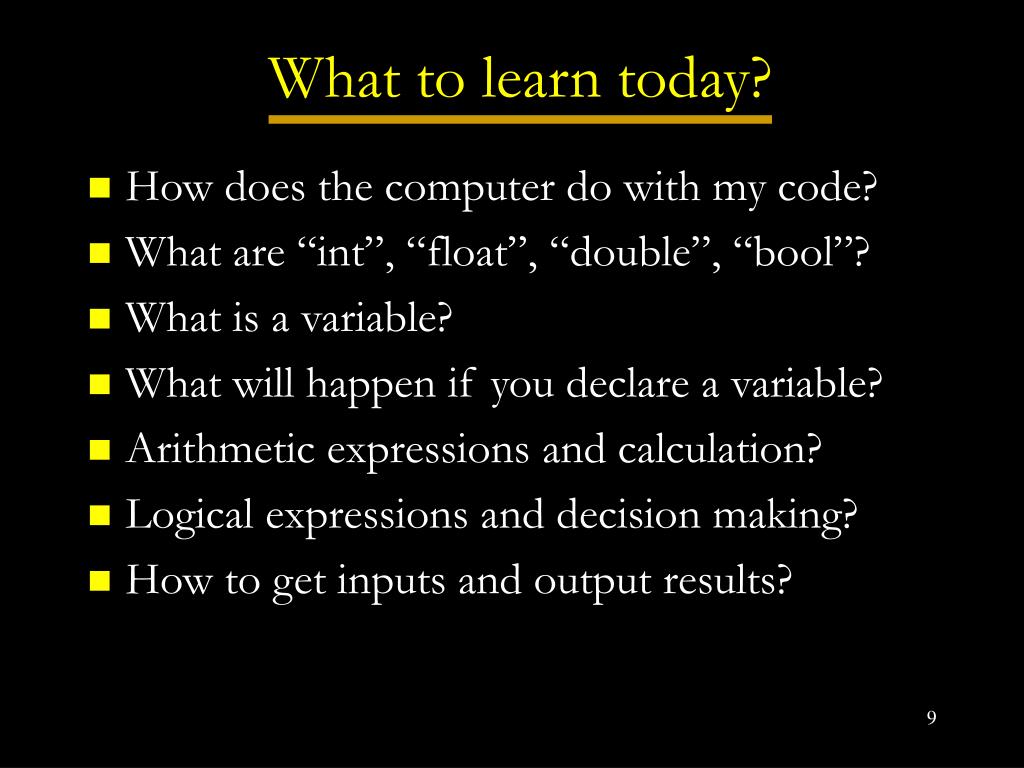 What to learn today?

How does the computer do with my code?

What are “int”, “float”, “double”, “bool”?

What is a variable?

What will happen if you declare a variable?

Arithmetic expressions and calculation?

Logical expressions and decision making?

How to get inputs and output results?

9